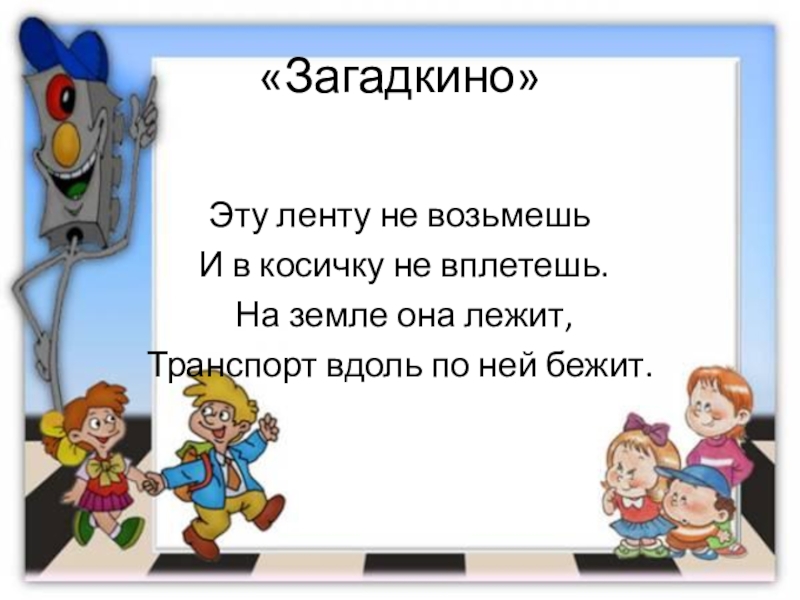 «Загадкино»

Эту ленту не возьмешь
И в косичку не вплетешь.
На земле она лежит,
Транспорт вдоль по ней бежит.